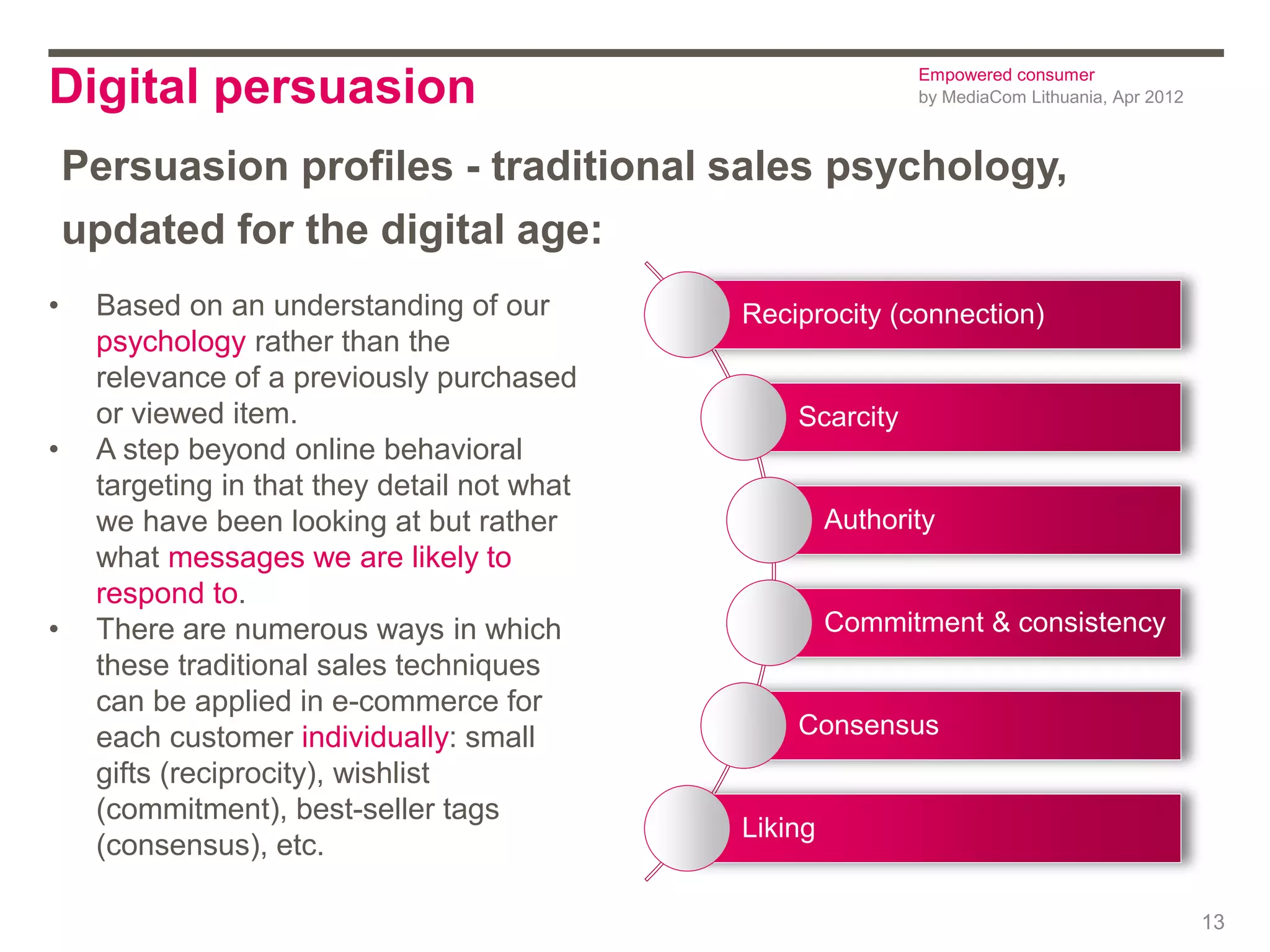 Digital persuasion

Empowered consumer
by MediaCom Lithuania, Apr 2012

Persuasion profiles - traditional sales psychology, updated for the digital age:

• Based on an understanding of our psychology rather than the relevance of a previously purchased or viewed item.
• A step beyond online behavioral targeting in that they detail not what we have been looking at but rather what messages we are likely to respond to.
• There are numerous ways in which these traditional sales techniques can be applied in e-commerce for each customer individually: small gifts (reciprocity), wishlist (commitment), best-seller tags (consensus), etc.

Reciprocity (connection)
Scarcity
Authority
Commitment & consistency
Consensus
Liking

13